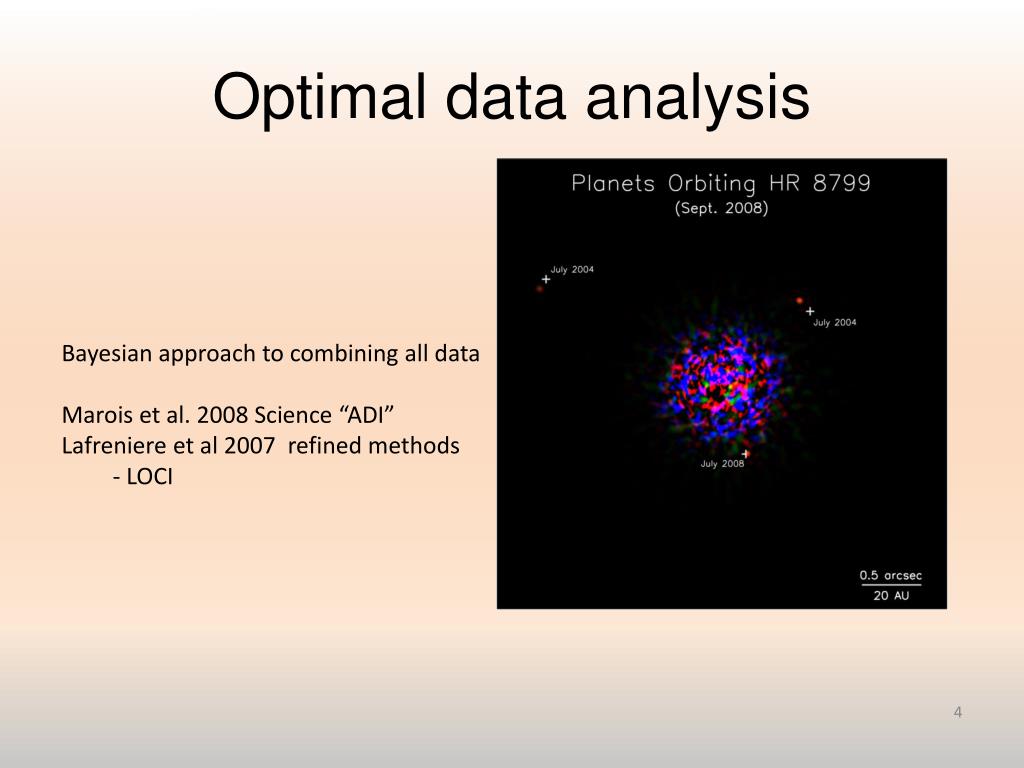 Optimal data analysis

Bayesian approach to combining all data

Marois et al. 2008 Science “ADI”
Lafreniere et al 2007 refined methods
- LOCI

Planets Orbiting HR 8799
(Sept. 2008)

July 2004

July 2004

July 2008

0.5 arcsec
20 AU

4